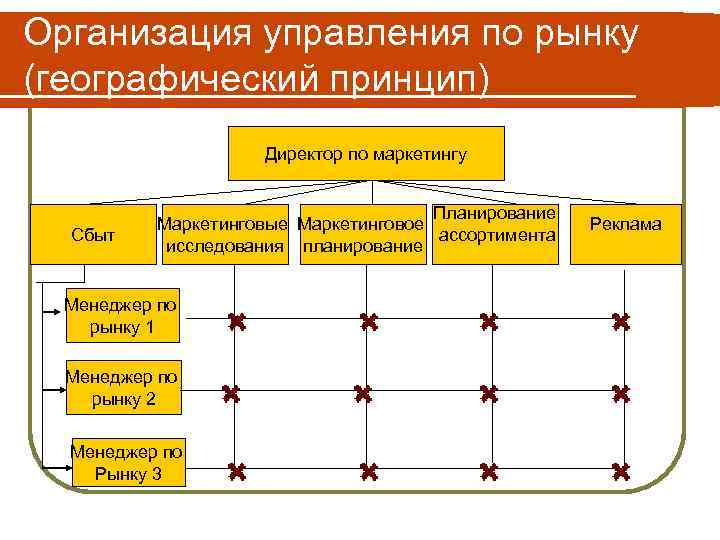 Организация управления по рынку (географический принцип)

Директор по маркетингу

Сбыт

Маркетинговые исследования

Маркетинговое планирование

Планирование ассортимента

Реклама

Менеджер по рынку 1

Менеджер по рынку 2

Менеджер по Рынку 3